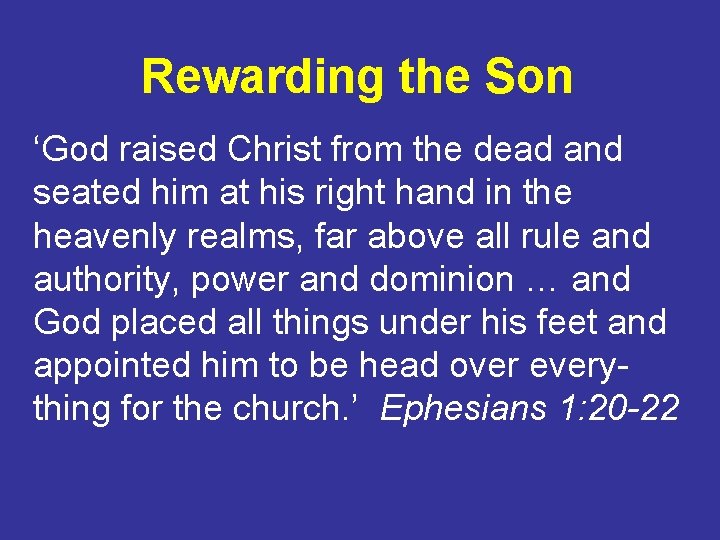 Rewarding the Son

‘God raised Christ from the dead and seated him at his right hand in the heavenly realms, far above all rule and authority, power and dominion … and God placed all things under his feet and appointed him to be head over everything for the church.’ Ephesians 1:20-22